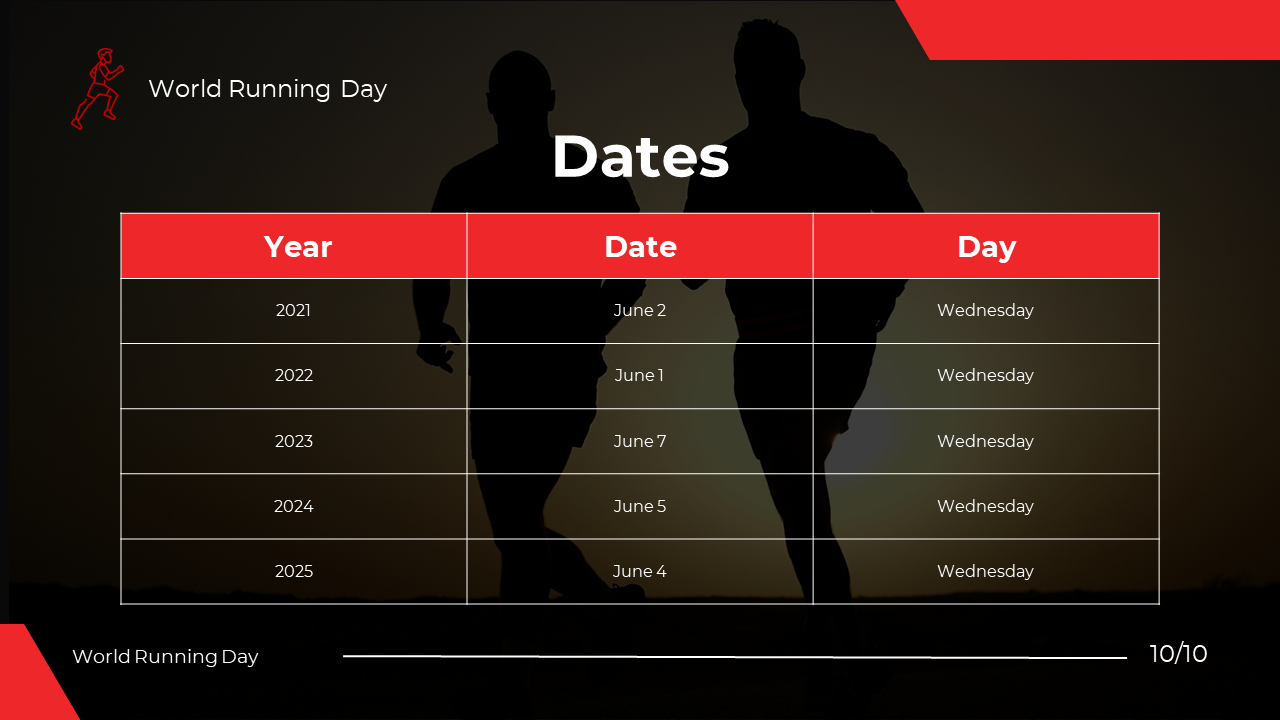 World Running Day

Dates

| Year | Date | Day |
|---|---|---|
| 2021 | June 2 | Wednesday |
| 2022 | June 1 | Wednesday |
| 2023 | June 7 | Wednesday |
| 2024 | June 5 | Wednesday |
| 2025 | June 4 | Wednesday |

World Running Day

10/10